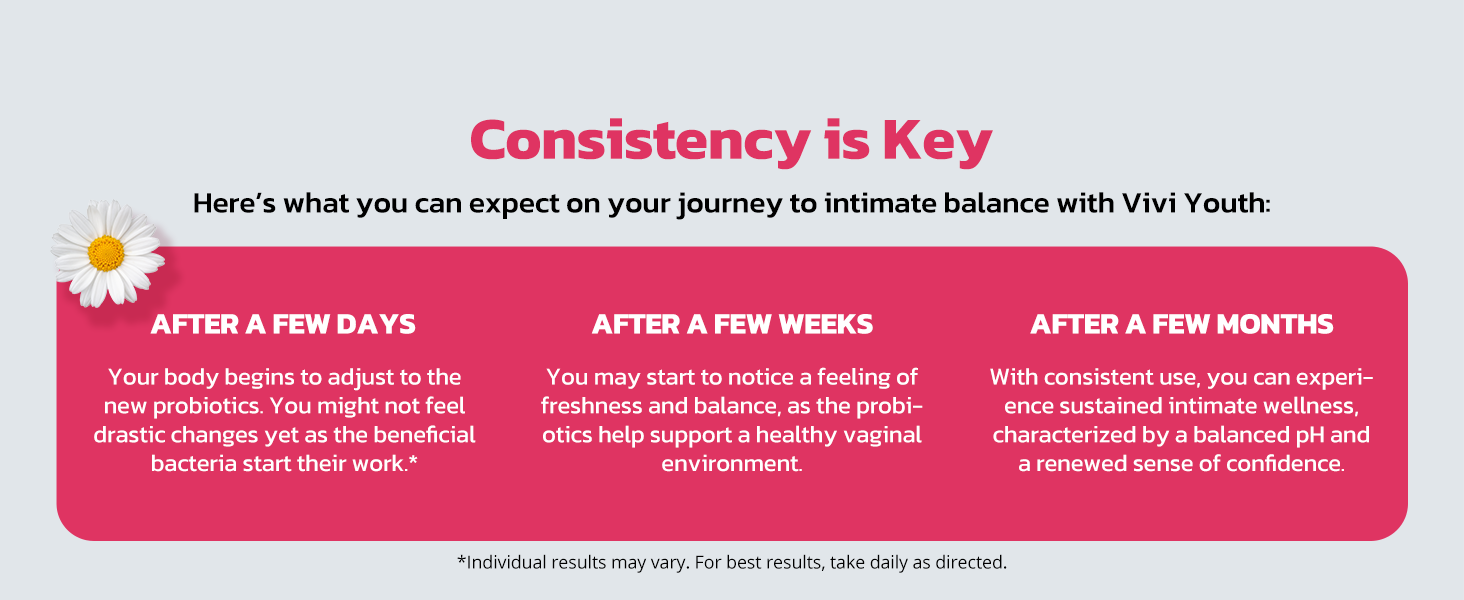 Consistency is Key

Here's what you can expect on your journey to intimate balance with Vivi Youth:

AFTER A FEW DAYS

Your body begins to adjust to the new probiotics. You might not feel drastic changes yet as the beneficial bacteria start their work.*

AFTER A FEW WEEKS

You may start to notice a feeling of freshness and balance, as the probiotics help support a healthy vaginal environment.

AFTER A FEW MONTHS

With consistent use, you can experience sustained intimate wellness, characterized by a balanced pH and a renewed sense of confidence.

*Individual results may vary. For best results, take daily as directed.